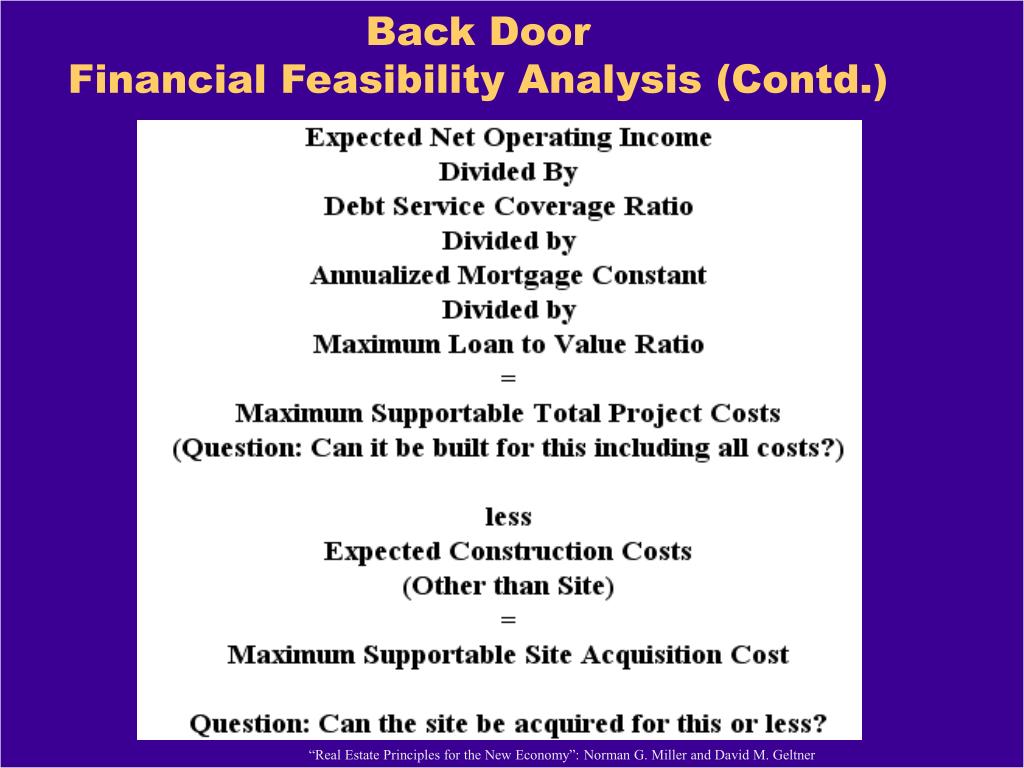 Back Door
Financial Feasibility Analysis (Contd.)

Expected Net Operating Income
Divided By
Debt Service Coverage Ratio
Divided by
Annualized Mortgage Constant
Divided by
Maximum Loan to Value Ratio
=
Maximum Supportable Total Project Costs
(Question: Can it be built for this including all costs?)

less
Expected Construction Costs
(Other than Site)
=
Maximum Supportable Site Acquisition Cost

Question: Can the site be acquired for this or less?

“Real Estate Principles for the New Economy”: Norman G. Miller and David M. Geltner